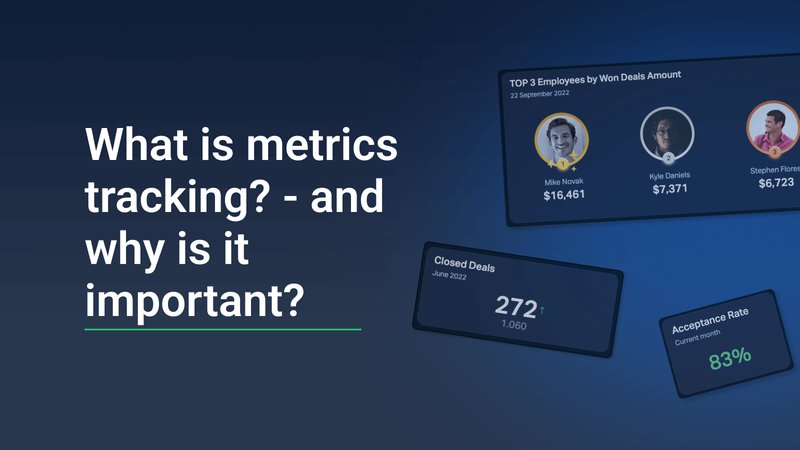 What is metrics tracking? - and why is it important?

TOP 3 Employees by Won Deals Amount
22 September 2022

1
Mike Novak
$16,461

2
Kyle Daniels
$7,371

3
Stephen Flores
$6,723

Closed Deals
June 2022
272
1.060

Acceptance Rate
Current month
83%